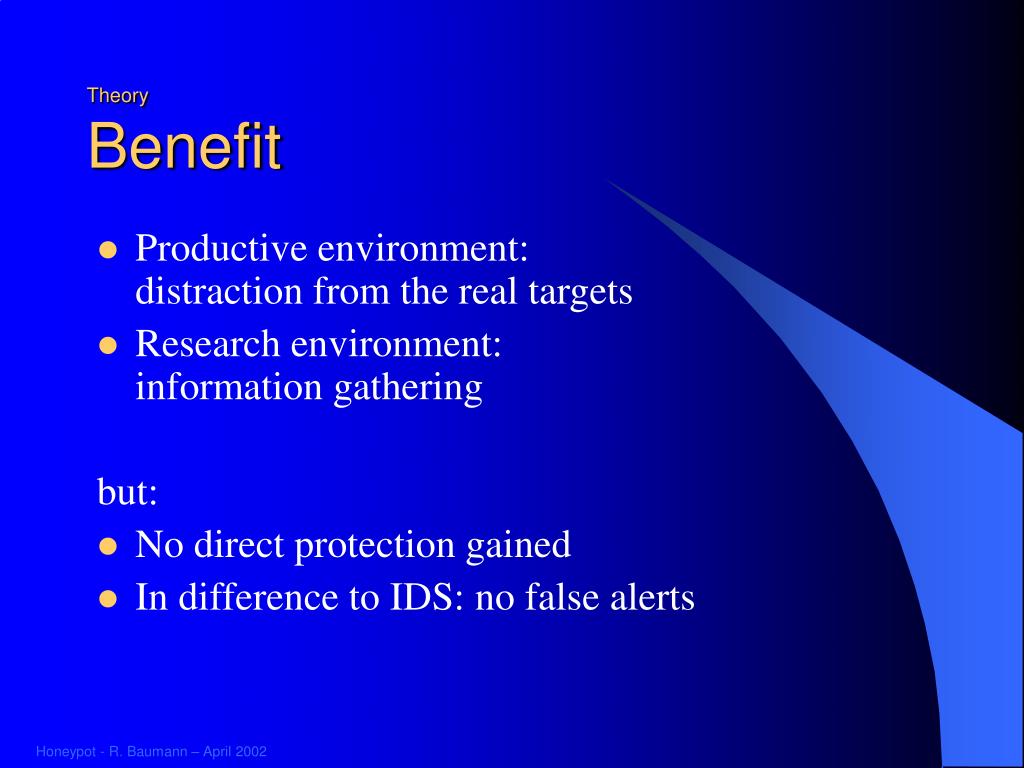 Theory
Benefit

- Productive environment: distraction from the real targets
- Research environment: information gathering

but:
- No direct protection gained
- In difference to IDS: no false alerts

Honeypot - R. Baumann – April 2002